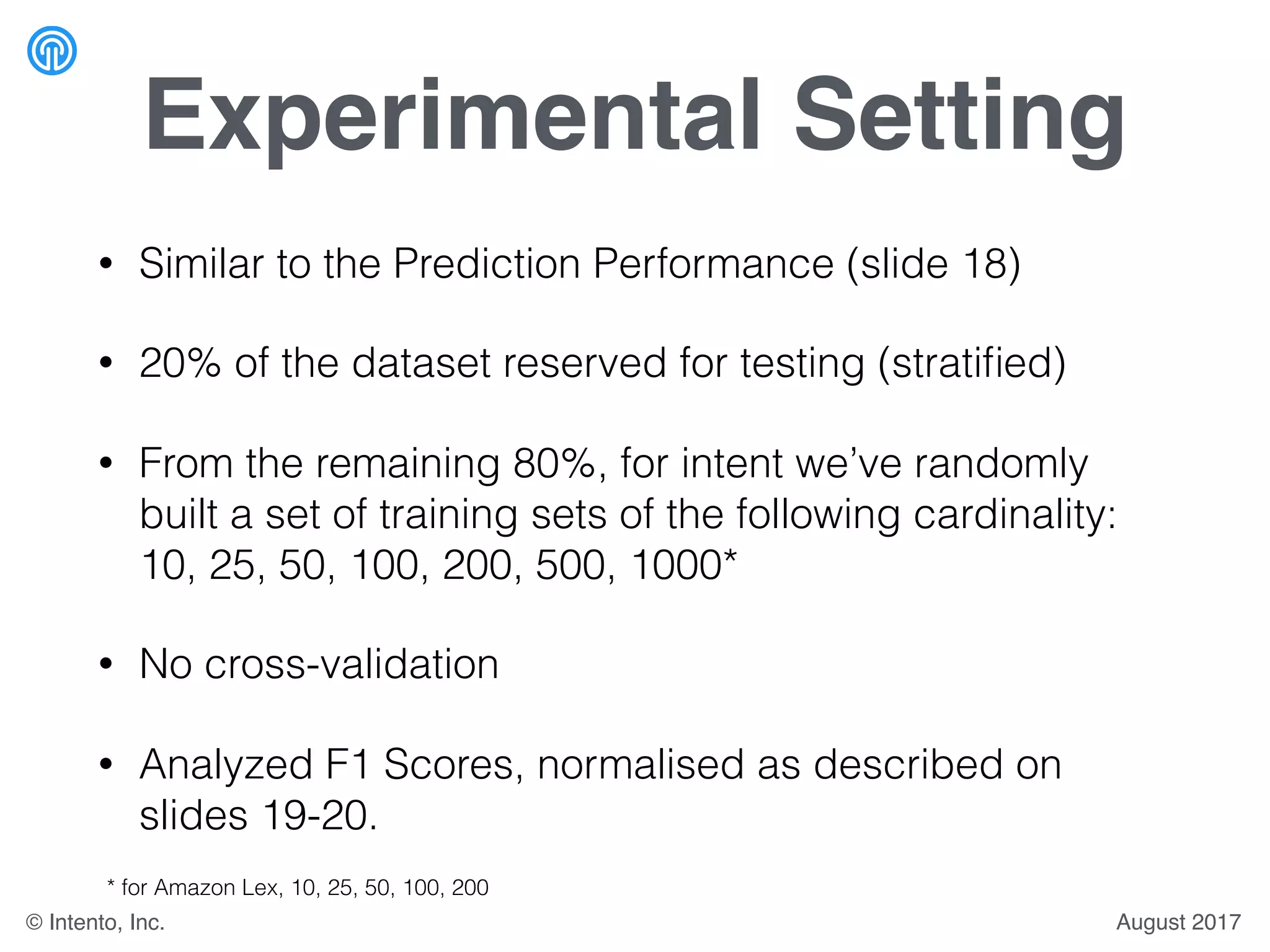 Experimental Setting

• Similar to the Prediction Performance (slide 18)

• 20% of the dataset reserved for testing (stratified)

• From the remaining 80%, for intent we've randomly built a set of training sets of the following cardinality: 10, 25, 50, 100, 200, 500, 1000*

• No cross-validation

• Analyzed F1 Scores, normalised as described on slides 19-20.

* for Amazon Lex, 10, 25, 50, 100, 200

© Intento, Inc.

August 2017